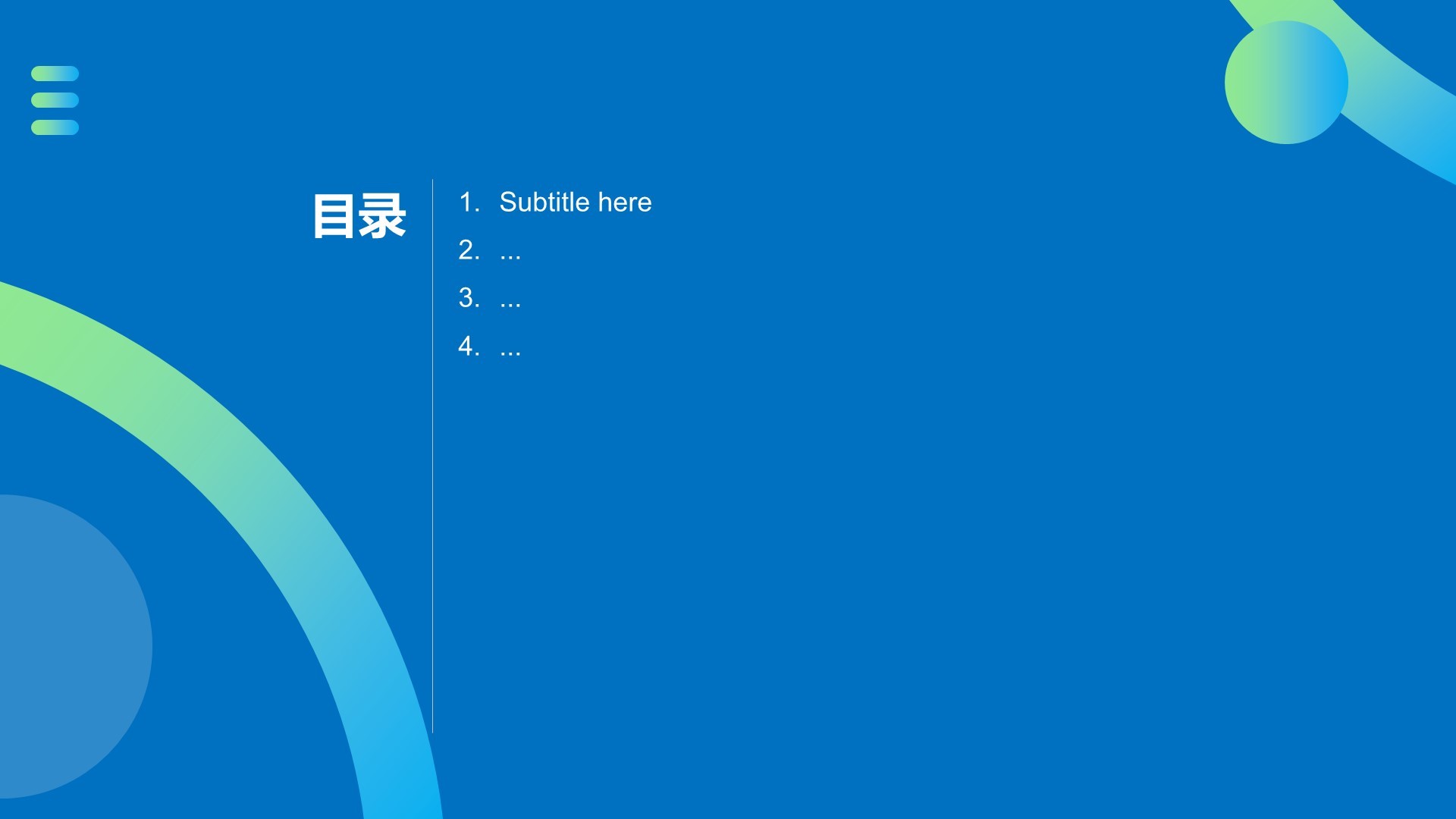 目录

1. Subtitle here
2. ...
3. ...
4. ...